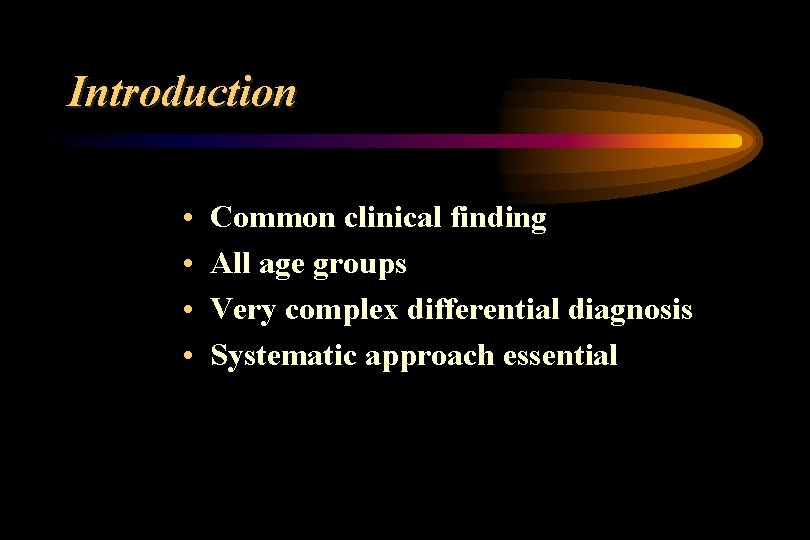 Introduction

• Common clinical finding
• All age groups
• Very complex differential diagnosis
• Systematic approach essential